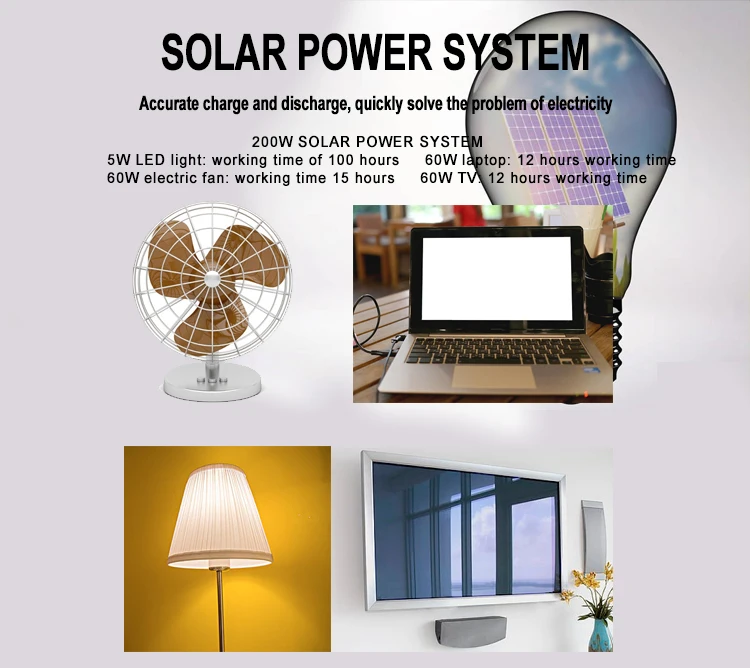 SOLAR POWER SYSTEM

Accurate charge and discharge, quickly solve the problem of electricity

200W SOLAR POWER SYSTEM
5W LED light: working time of 100 hours 60W laptop: 12 hours working time
60W electric fan: working time 15 hours 60W TV: 12 hours working time